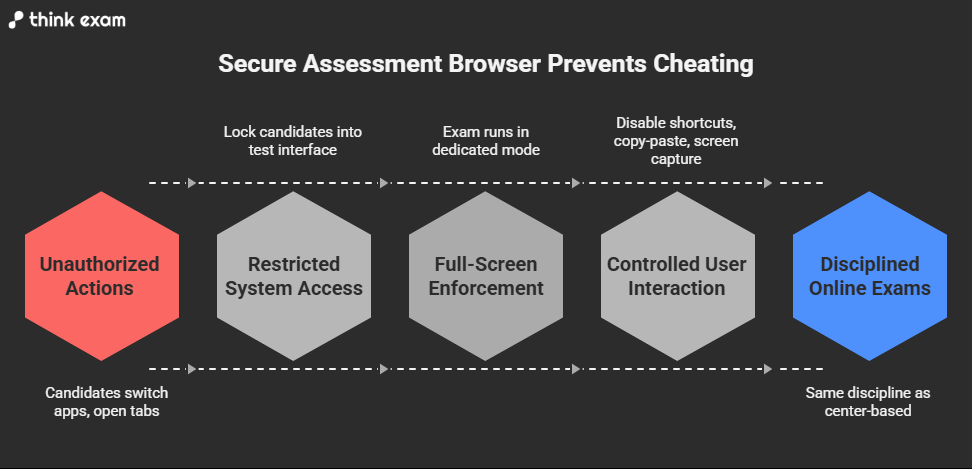 think exam

Secure Assessment Browser Prevents Cheating

Lock candidates into test interface

Exam runs in dedicated mode

Disable shortcuts, copy-paste, screen capture

Unauthorized Actions

Restricted System Access

Full-Screen Enforcement

Controlled User Interaction

Disciplined Online Exams

Candidates switch apps, open tabs

Same discipline as center-based